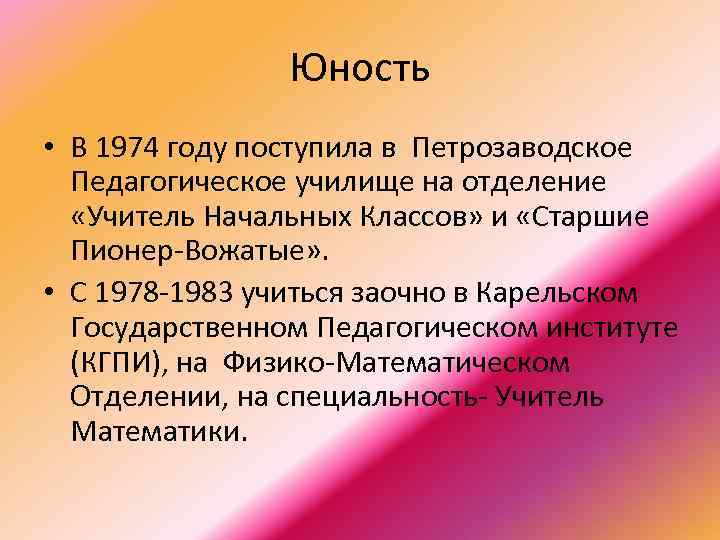 Юность

• В 1974 году поступила в Петрозаводское Педагогическое училище на отделение «Учитель Начальных Классов» и «Старшие Пионер-Вожатые».

• С 1978-1983 учиться заочно в Карельском Государственном Педагогическом институте (КГПИ), на Физико-Математическом Отделении, на специальность- Учитель Математики.